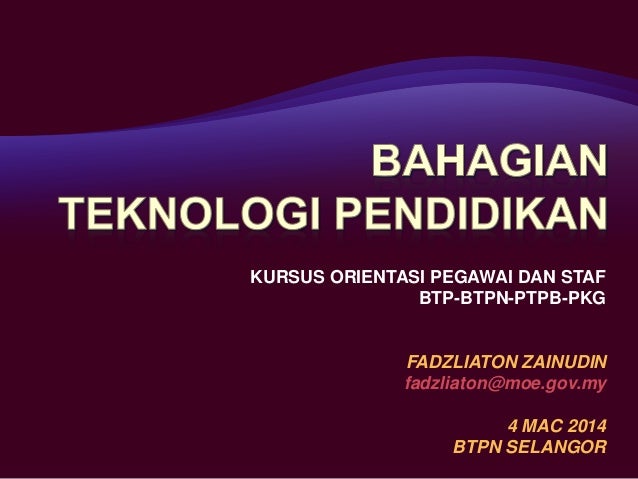 BAHAGIAN
TEKNOLOGI PENDIDIKAN

KURSUS ORIENTASI PEGAWAI DAN STAF
BTP-BTPN-PTPB-PKG

FADZLIATON ZAINUDIN
fadzliaton@moe.gov.my

4 MAC 2014
BTPN SELANGOR